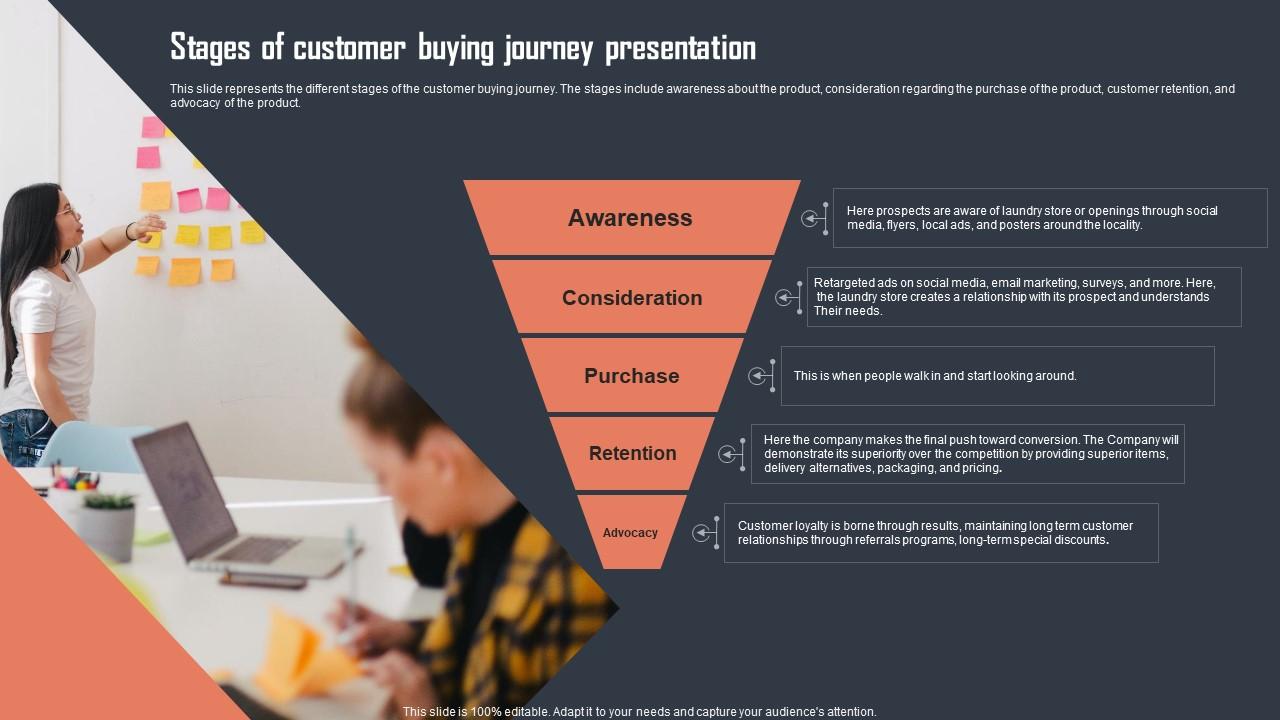 Stages of customer buying journey presentation

This slide represents the different stages of the customer buying journey. The stages include awareness about the product, consideration regarding the purchase of the product, customer retention, and advocacy of the product.

Awareness

Here prospects are aware of laundry store or openings through social media, flyers, local ads, and posters around the locality.

Consideration

Retargeted ads on social media, email marketing, surveys, and more. Here, the laundry store creates a relationship with its prospect and understands Their needs.

Purchase

This is when people walk in and start looking around.

Retention

Here the company makes the final push toward conversion. The Company will demonstrate its superiority over the competition by providing superior items, delivery alternatives, packaging, and pricing.

Advocacy

Customer loyalty is borne through results, maintaining long term customer relationships through referrals programs, long-term special discounts.

This slide is 100% editable. Adapt it to your needs and capture your audience's attention.